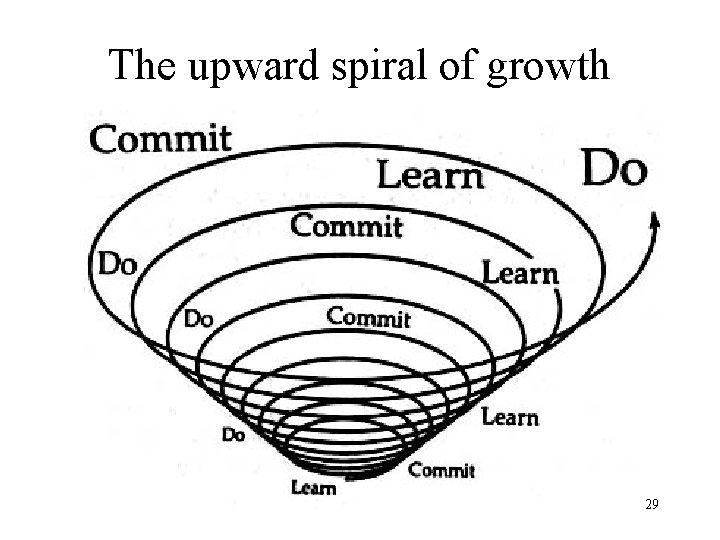 The upward spiral of growth

Commit
Learn
Do
Commit
Do
Learn
Do
Commit
Learn
Do
Commit
Learn

29